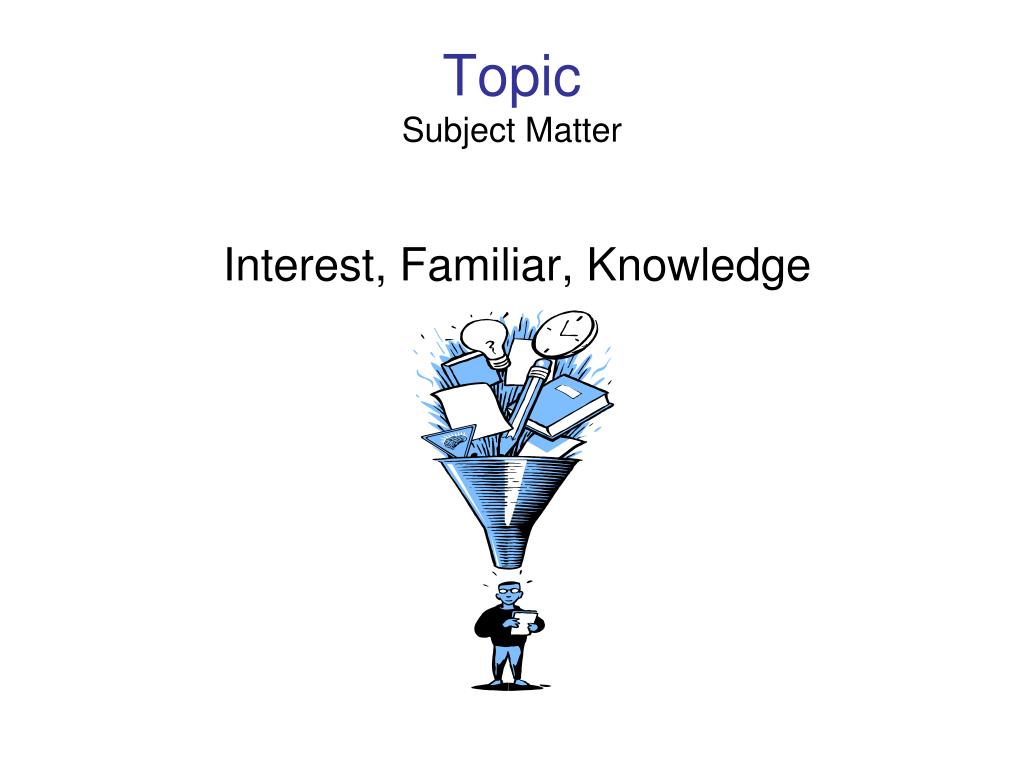 Topic
Subject Matter

Interest, Familiar, Knowledge